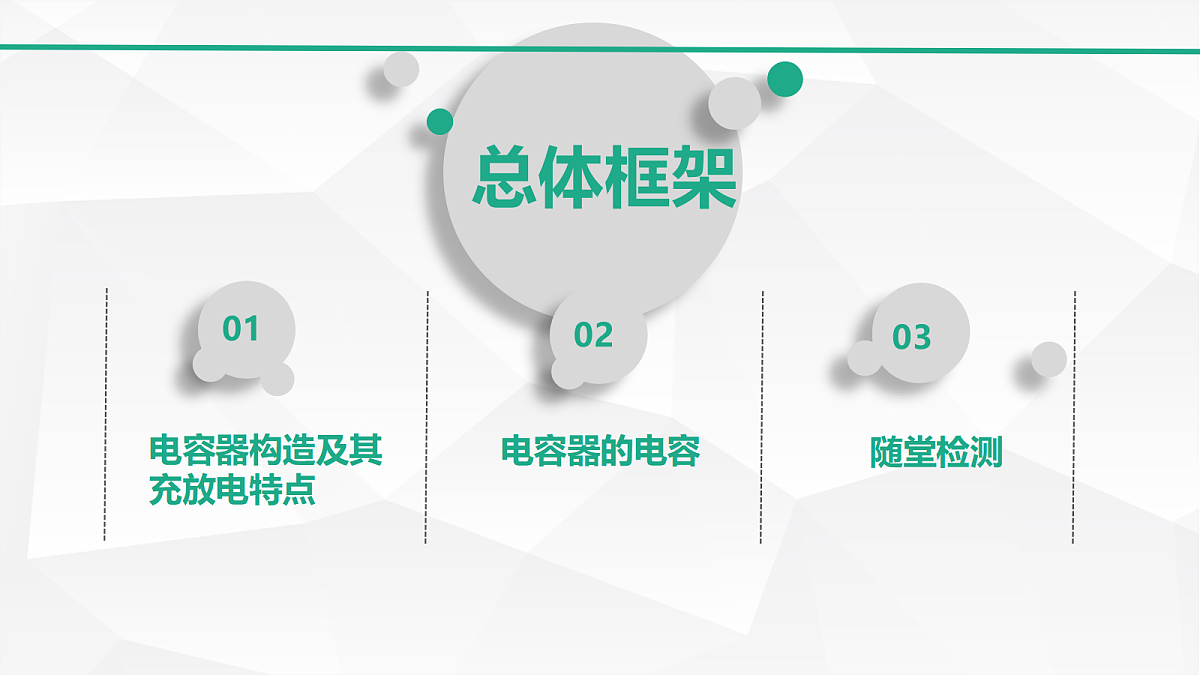 总体框架

01

电容器构造及其充放电特点

02

电容器的电容

03

随堂检测